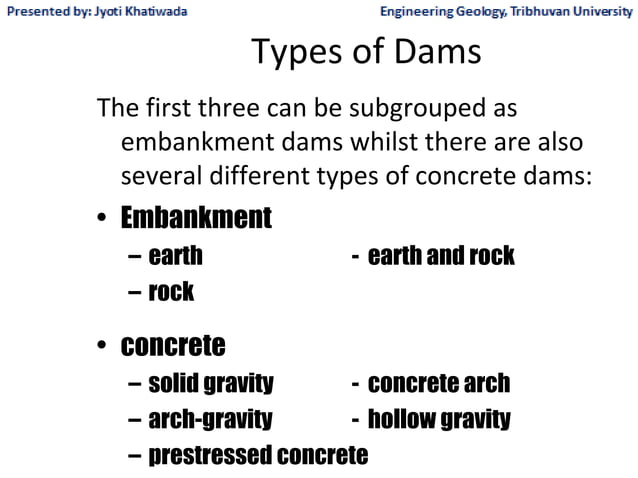 Presented by: Jyoti Khatiwada

Engineering Geology, Tribhuvan University

Types of Dams

The first three can be subgrouped as embankment dams whilst there are also several different types of concrete dams:

• Embankment
– earth
- earth and rock
– rock

• concrete
– solid gravity
- concrete arch
– arch-gravity
- hollow gravity
– prestressed concrete